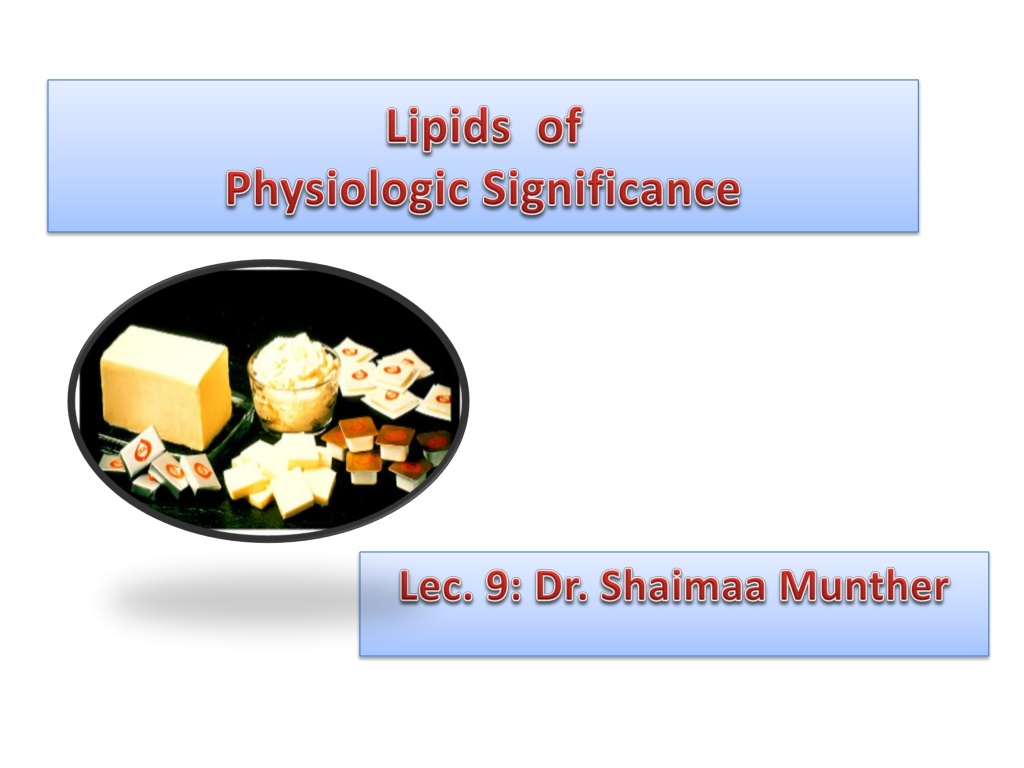 Lipids of
Physiologic Significance

Lec. 9: Dr. Shaimaa Munther